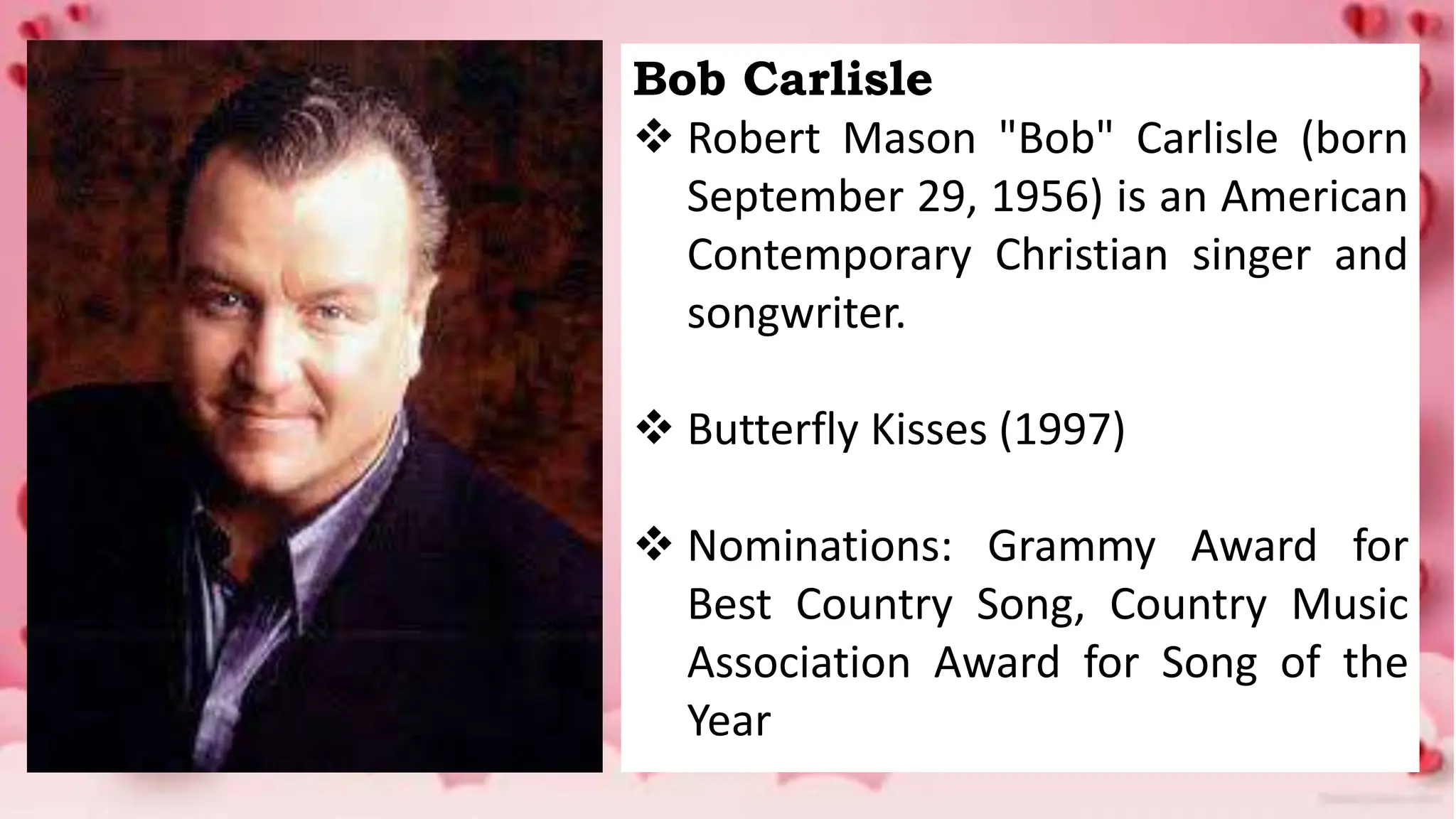 Bob Carlisle

❖ Robert Mason "Bob" Carlisle (born September 29, 1956) is an American Contemporary Christian singer and songwriter.

❖ Butterfly Kisses (1997)

❖ Nominations: Grammy Award for Best Country Song, Country Music Association Award for Song of the Year